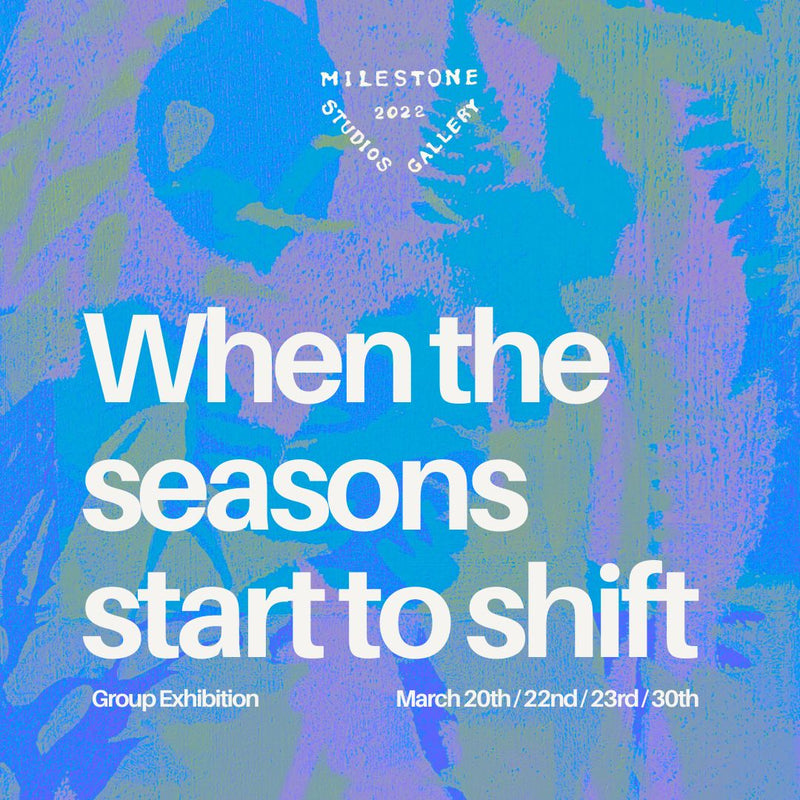 MILESTONE
2022
STUDIOS GALLERY

When the seasons start to shift

Group Exhibition

March 20th / 22nd / 23rd / 30th